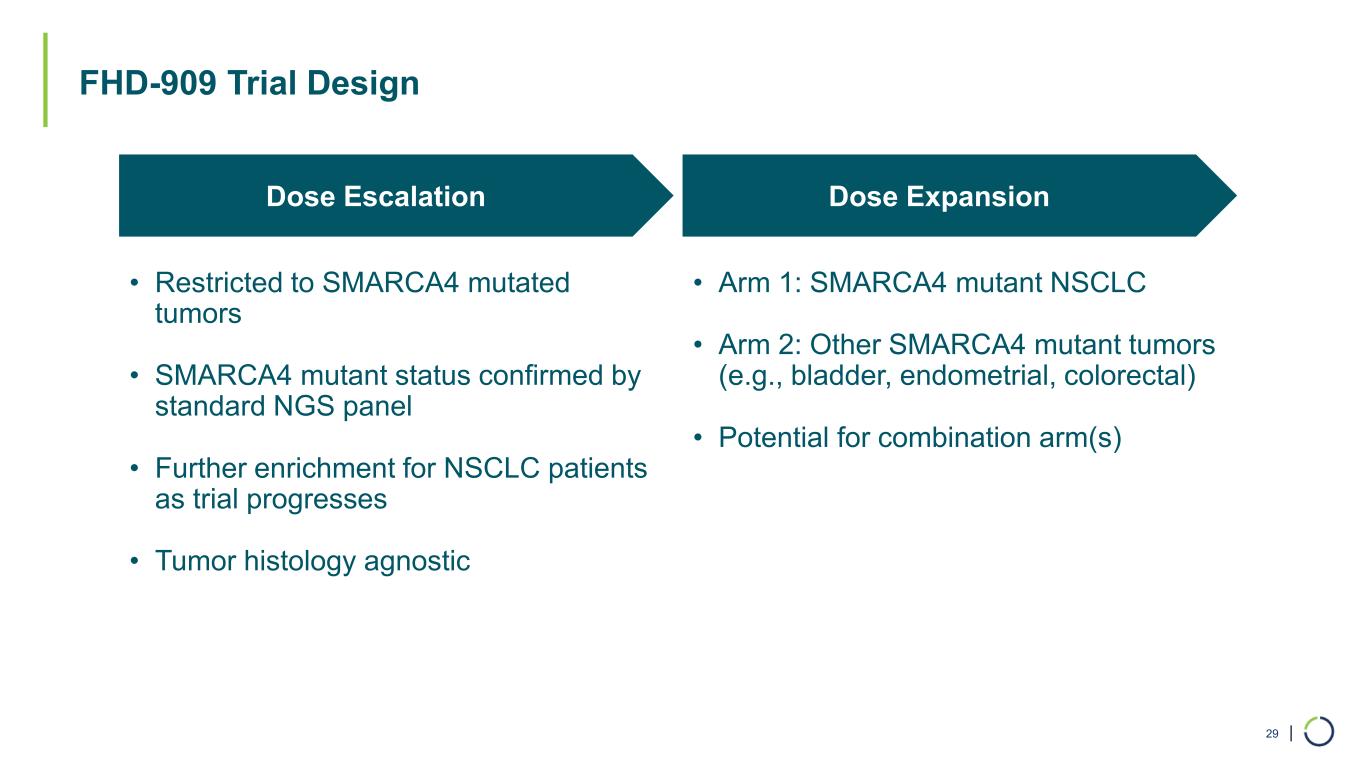 FHD-909 Trial Design

Dose Escalation

• Restricted to SMARCA4 mutated tumors

• SMARCA4 mutant status confirmed by standard NGS panel

• Further enrichment for NSCLC patients as trial progresses

• Tumor histology agnostic

Dose Expansion

• Arm 1: SMARCA4 mutant NSCLC

• Arm 2: Other SMARCA4 mutant tumors (e.g., bladder, endometrial, colorectal)

• Potential for combination arm(s)

29